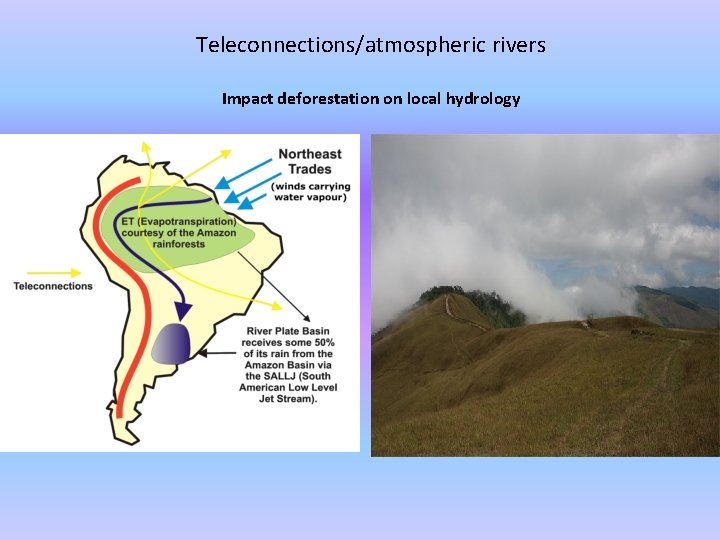 Teleconnections/atmospheric rivers

Impact deforestation on local hydrology

Northeast Trades
(winds carrying water vapour)

ET (Evapotranspiration) courtesy of the Amazon rainforests

Teleconnections

River Plate Basin receives some 50% of its rain from the Amazon Basin via the SALLJ (South American Low Level Jet Stream).